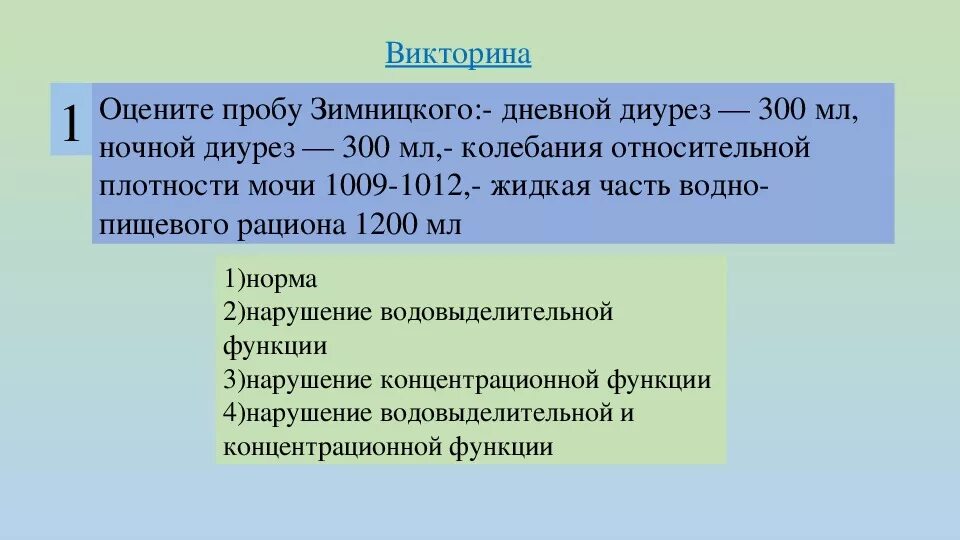 Викторина

1

Оцените пробу Зимницкого:- дневной диурез — 300 мл, ночной диурез — 300 мл,- колебания относительной плотности мочи 1009-1012,- жидкая часть водно-пищевого рациона 1200 мл

1)норма
2)нарушение водовыделительной функции
3)нарушение концентрационной функции
4)нарушение водовыделительной и концентрационной функции